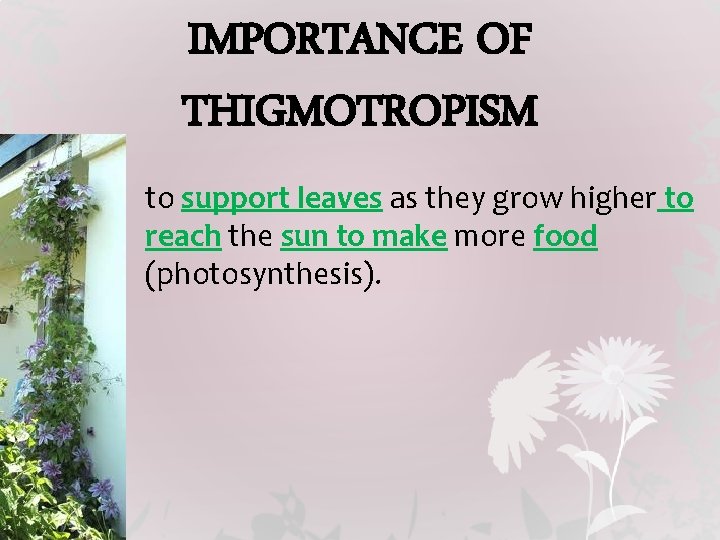 IMPORTANCE OF THIGMOTROPISM

to support leaves as they grow higher to reach the sun to make more food (photosynthesis).